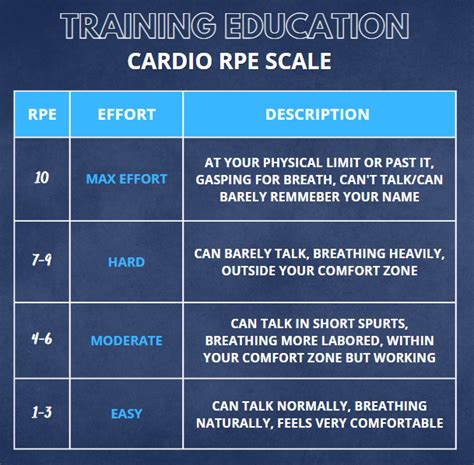 TRAINING EDUCATION

CARDIO RPE SCALE

| RPE | EFFORT | DESCRIPTION |
|---|---|---|
| 10 | MAX EFFORT | AT YOUR PHYSICAL LIMIT OR PAST IT, GASPING FOR BREATH, CAN'T TALK/CAN BARELY REMMEBER YOUR NAME |
| 7-9 | HARD | CAN BARELY TALK, BREATHING HEAVILY, OUTSIDE YOUR COMFORT ZONE |
| 4-6 | MODERATE | CAN TALK IN SHORT SPURTS, BREATHING MORE LABORED, WITHIN YOUR COMFORT ZONE BUT WORKING |
| 1-3 | EASY | CAN TALK NORMALLY, BREATHING NATURALLY, FEELS VERY COMFORTABLE |